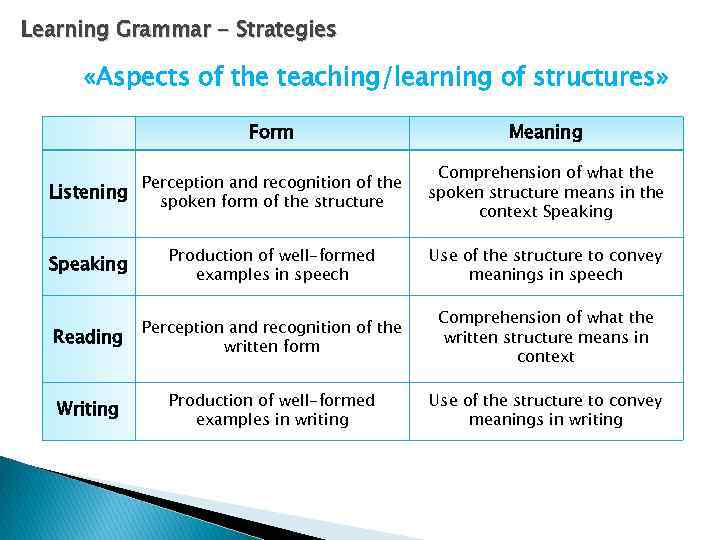 Learning Grammar - Strategies

«Aspects of the teaching/learning of structures»

| | Form | Meaning |
|---|---|---|
| Listening | Perception and recognition of the spoken form of the structure | Comprehension of what the spoken structure means in the context Speaking |
| Speaking | Production of well-formed examples in speech | Use of the structure to convey meanings in speech |
| Reading | Perception and recognition of the written form | Comprehension of what the written structure means in context |
| Writing | Production of well-formed examples in writing | Use of the structure to convey meanings in writing |